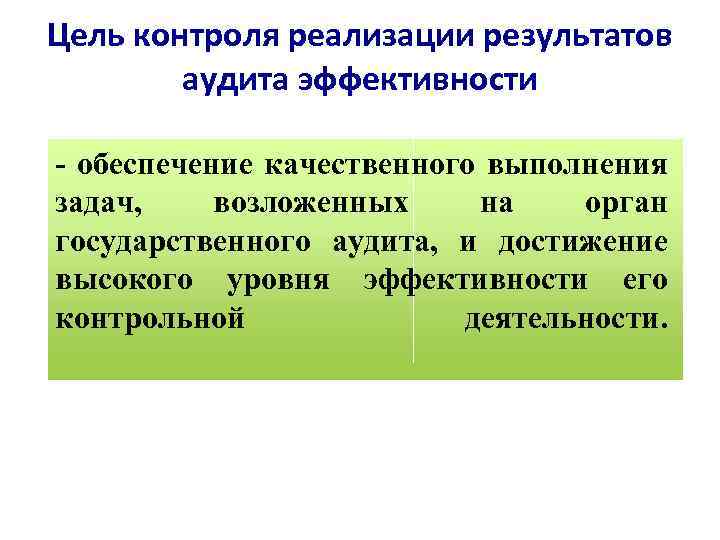 Цель контроля реализации результатов аудита эффективности

- обеспечение качественного выполнения задач, возложенных на орган государственного аудита, и достижение высокого уровня эффективности его контрольной деятельности.